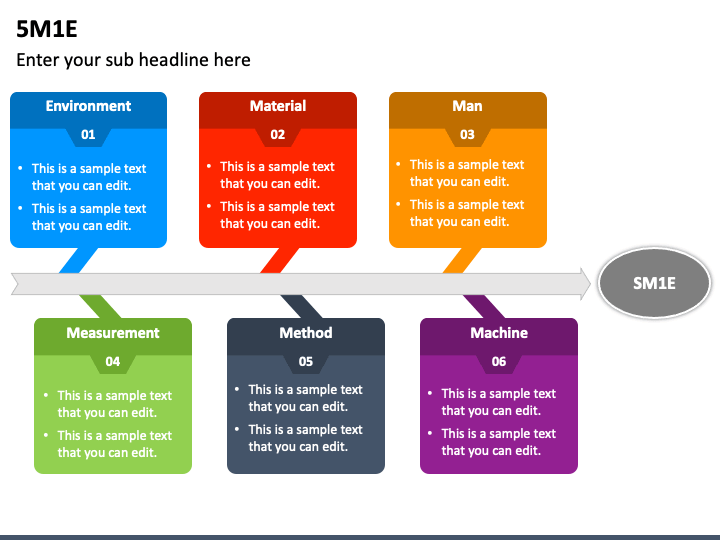 5M1E

Enter your sub headline here

Environment
01
• This is a sample text that you can edit.
• This is a sample text that you can edit.

Material
02
• This is a sample text that you can edit.
• This is a sample text that you can edit.

Man
03
• This is a sample text that you can edit.
• This is a sample text that you can edit.

5M1E

Measurement
04
• This is a sample text that you can edit.
• This is a sample text that you can edit.

Method
05
• This is a sample text that you can edit.
• This is a sample text that you can edit.

Machine
06
• This is a sample text that you can edit.
• This is a sample text that you can edit.